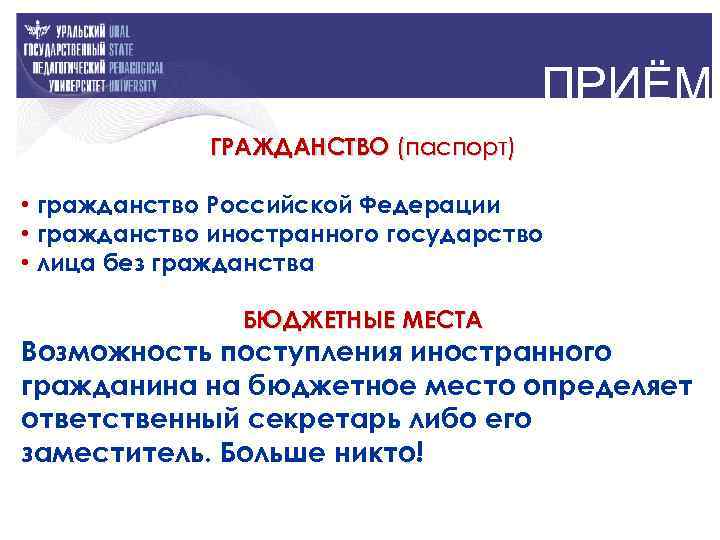 УРАЛЬСКИЙ URAL
ГОСУДАРСТВЕННЫЙ STATE
ПЕДАГОГИЧЕСКИЙ PEDAGOGICAL
УНИВЕРСИТЕТ UNIVERSITY

ПРИЁМ

ГРАЖДАНСТВО (паспорт)

• гражданство Российской Федерации
• гражданство иностранного государство
• лица без гражданства

БЮДЖЕТНЫЕ МЕСТА

Возможность поступления иностранного гражданина на бюджетное место определяет ответственный секретарь либо его заместитель. Больше никто!